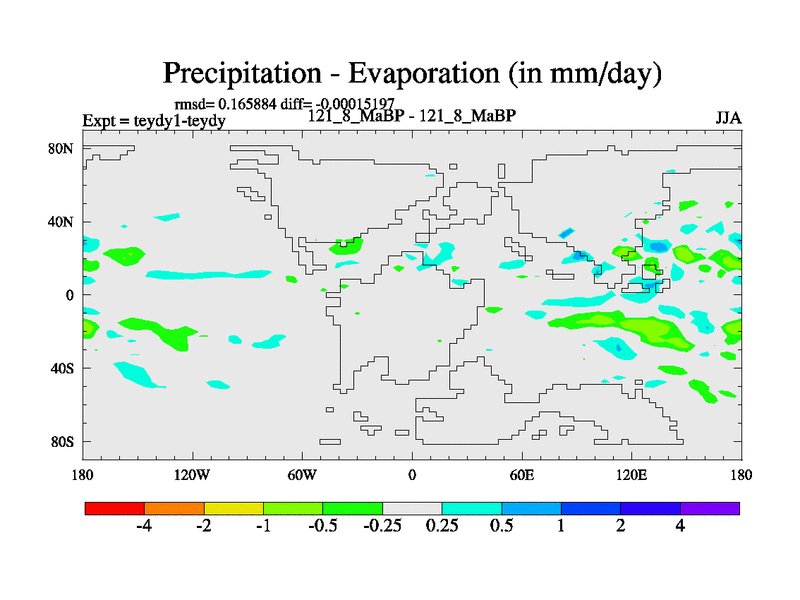 Precipitation - Evaporation (in mm/day)

rmsd= 0.165884 diff= -0.00015197

Expt = teydy1-teydy

121_8_MaBP - 121_8_MaBP

JJA

80N

40N

0

40S

80S

180

120W

60W

0

60E

120E

180

-4

-2

-1

-0.5

-0.25

0.25

0.5

1

2

4